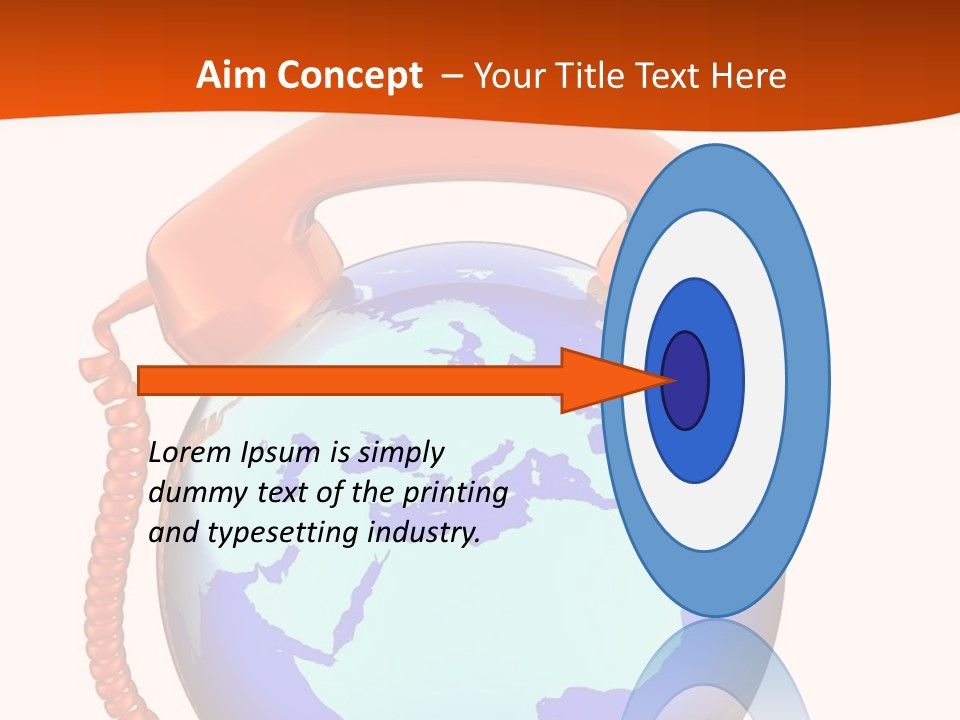 Aim Concept – Your Title Text Here

Lorem Ipsum is simply dummy text of the printing and typesetting industry.